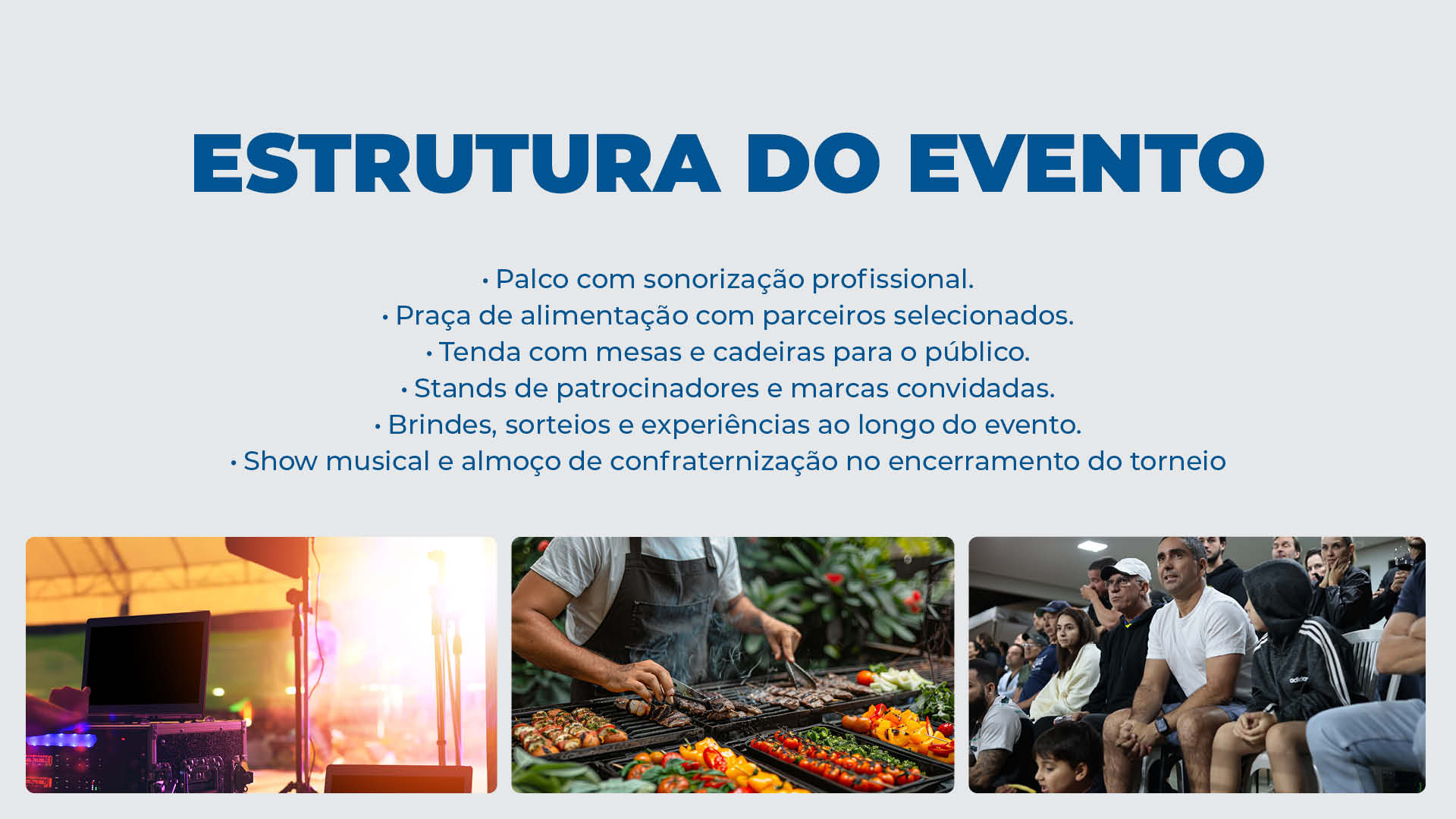 ESTRUTURA DO EVENTO

• Palco com sonorização profissional.
• Praça de alimentação com parceiros selecionados.
• Tenda com mesas e cadeiras para o público.
• Stands de patrocinadores e marcas convidadas.
• Brindes, sorteios e experiências ao longo do evento.
• Show musical e almoço de confraternização no encerramento do torneio

adidas